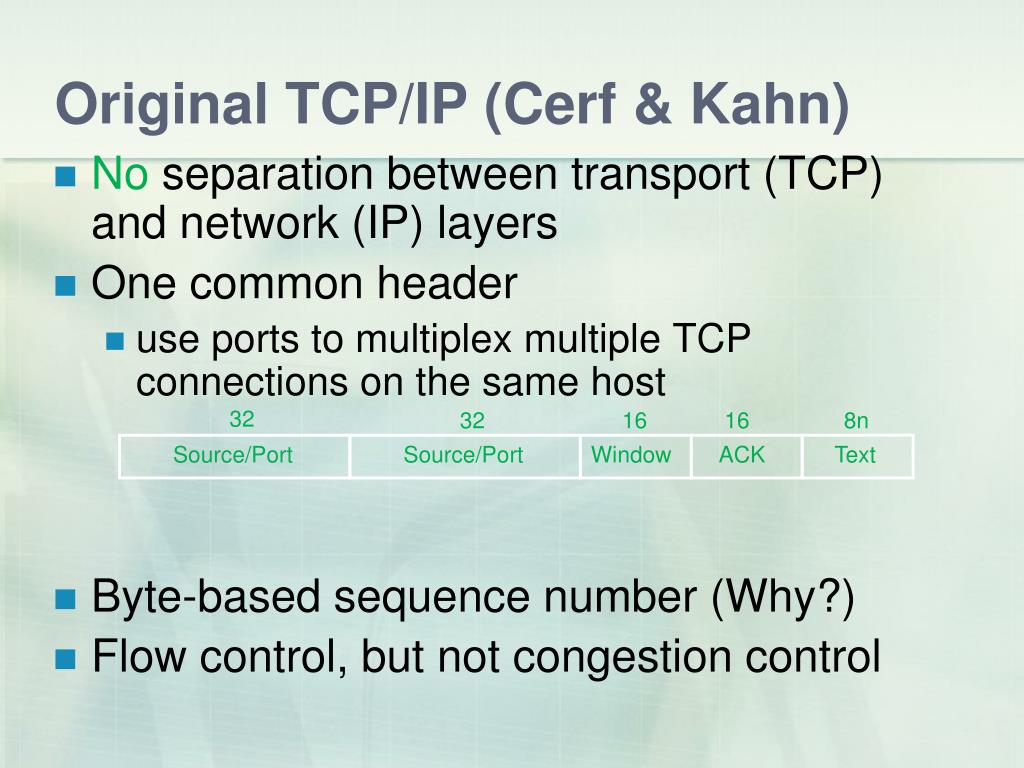 Original TCP/IP (Cerf & Kahn)

No separation between transport (TCP) and network (IP) layers

One common header

use ports to multiplex multiple TCP connections on the same host

| 32 | 32 | 16 | 16 | 8n |
|---|---|---|---|---|
| Source/Port | Source/Port | Window | ACK | Text |

Byte-based sequence number (Why?)

Flow control, but not congestion control